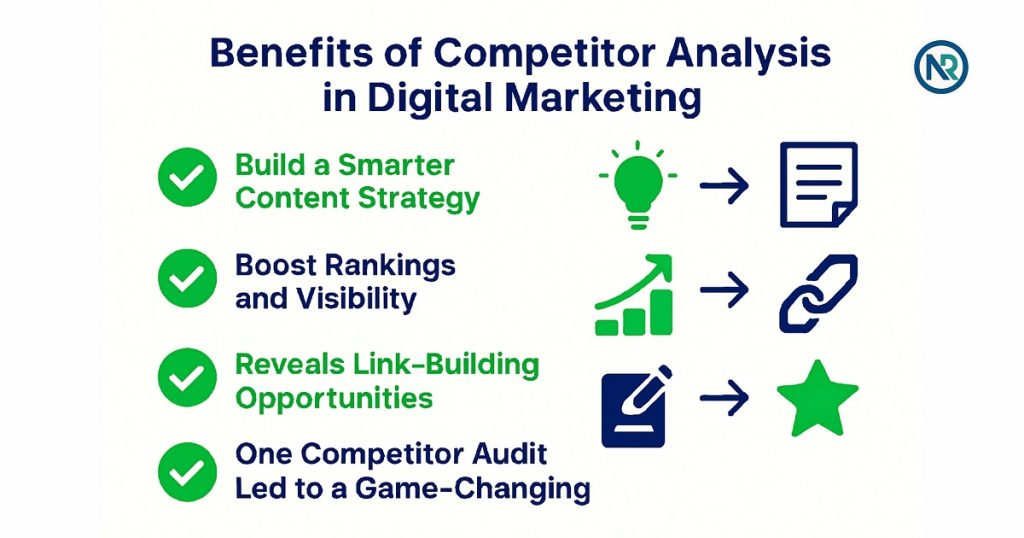 Benefits of Competitor Analysis in Digital Marketing

NR

Build a Smarter Content Strategy

Boost Rankings and Visibility

Reveals Link-Building Opportunities

One Competitor Audit Led to a Game-Changing